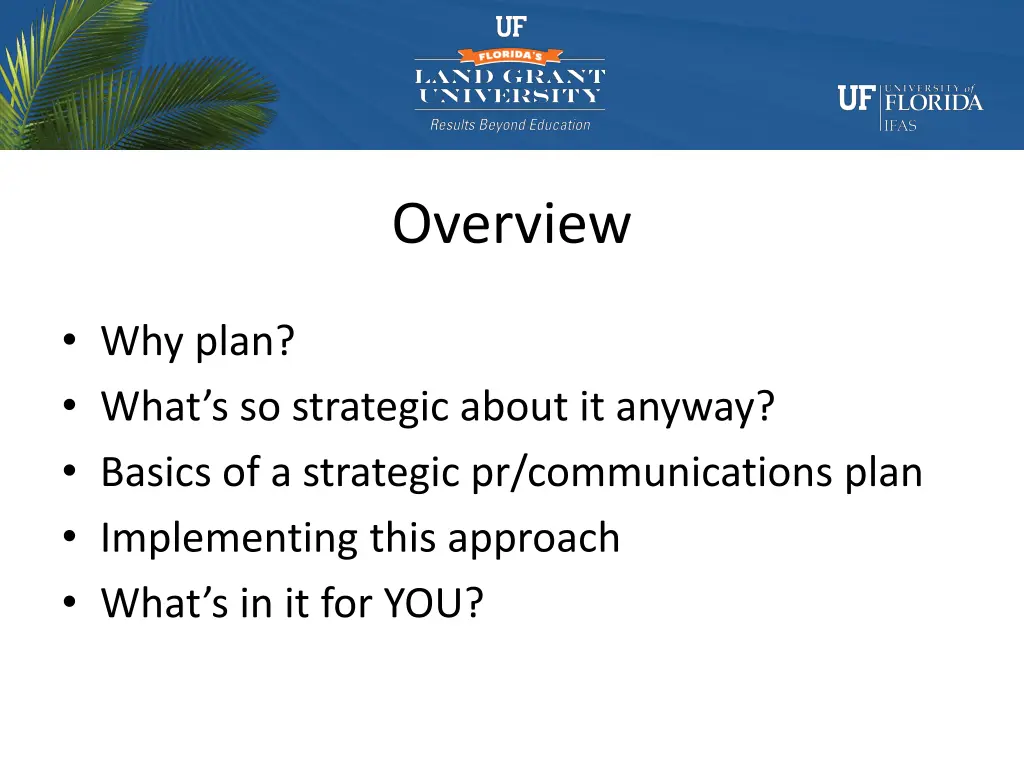 UF
FLORIDA'S
LAND GRANT
UNIVERSITY
Results Beyond Education

UF UNIVERSITY of FLORIDA
IFAS

Overview

• Why plan?
• What's so strategic about it anyway?
• Basics of a strategic pr/communications plan
• Implementing this approach
• What's in it for YOU?